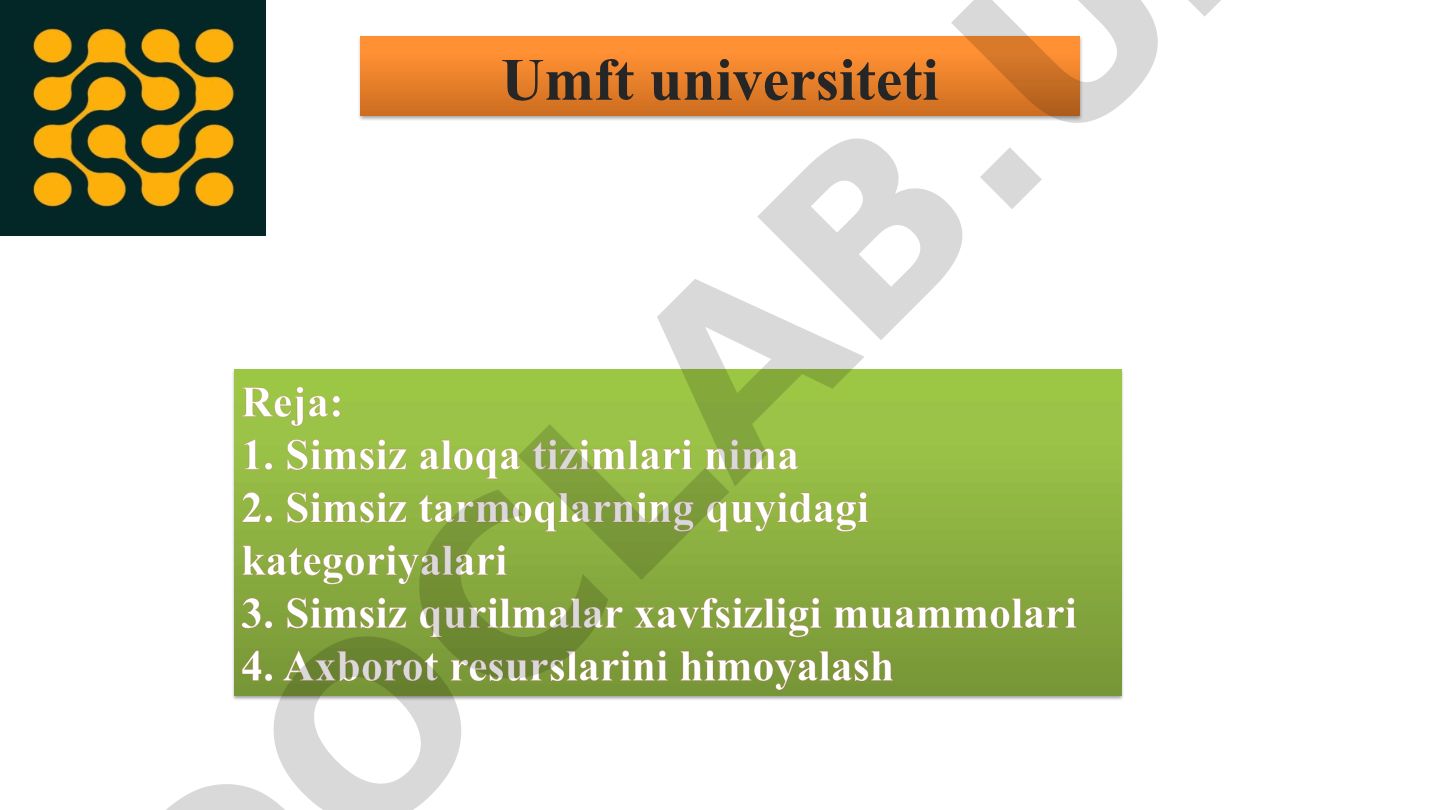 Umft universiteti

Reja:
1. Simsiz aloqa tizimlari nima
2. Simsiz tarmoqlarning quyidagi kategoriyalari
3. Simsiz qurilmalar xavfsizligi muammolari
4. Axborot resurslarini himoyalash

DOCLAB.U